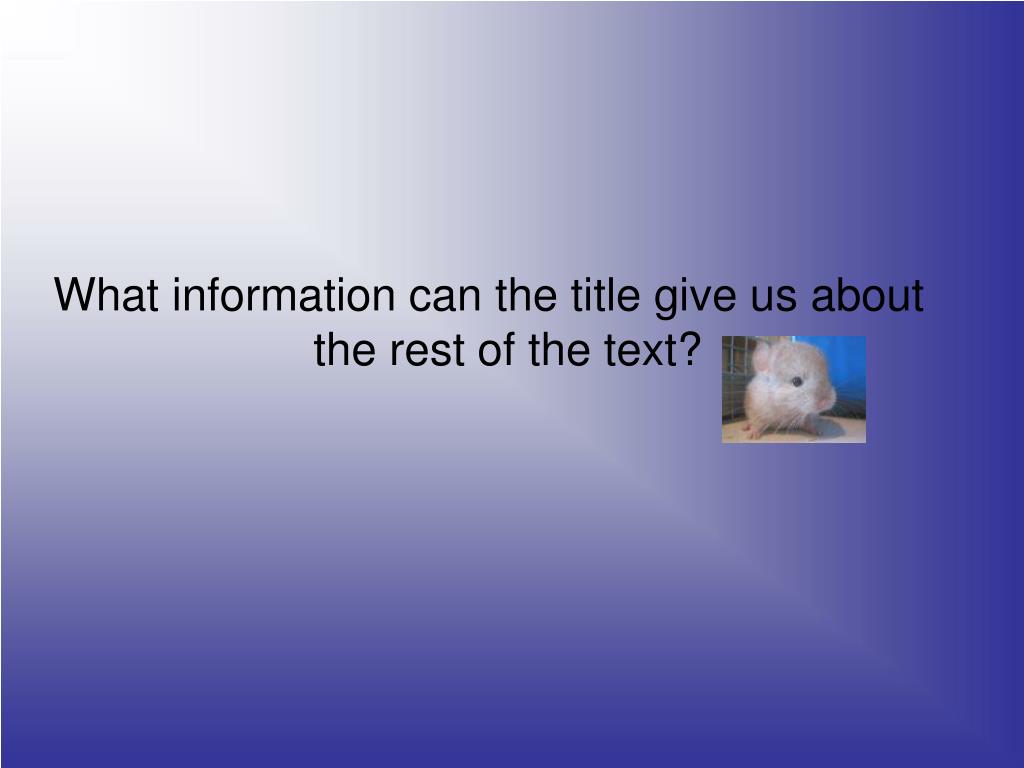 What information can the title give us about the rest of the text?